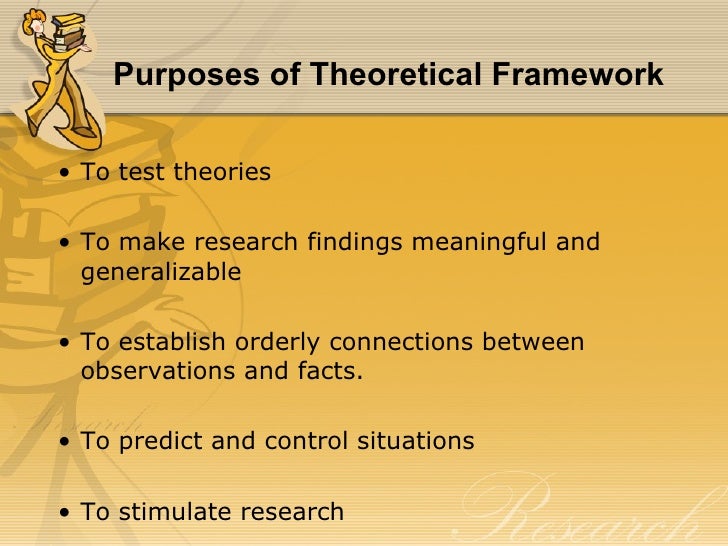 Purposes of Theoretical Framework

• To test theories

• To make research findings meaningful and generalizable

• To establish orderly connections between observations and facts.

• To predict and control situations

• To stimulate research

Research